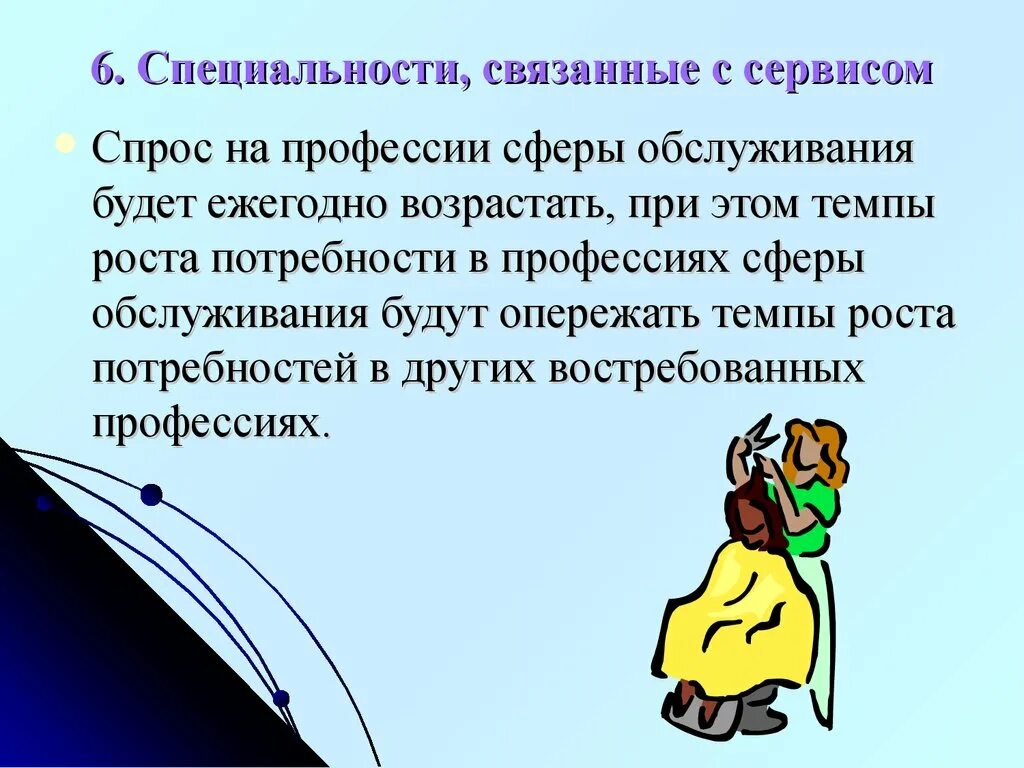 6. Специальности, связанные с сервисом

Спрос на профессии сферы обслуживания будет ежегодно возрастать, при этом темпы роста потребности в профессиях сферы обслуживания будут опережать темпы роста потребностей в других востребованных профессиях.